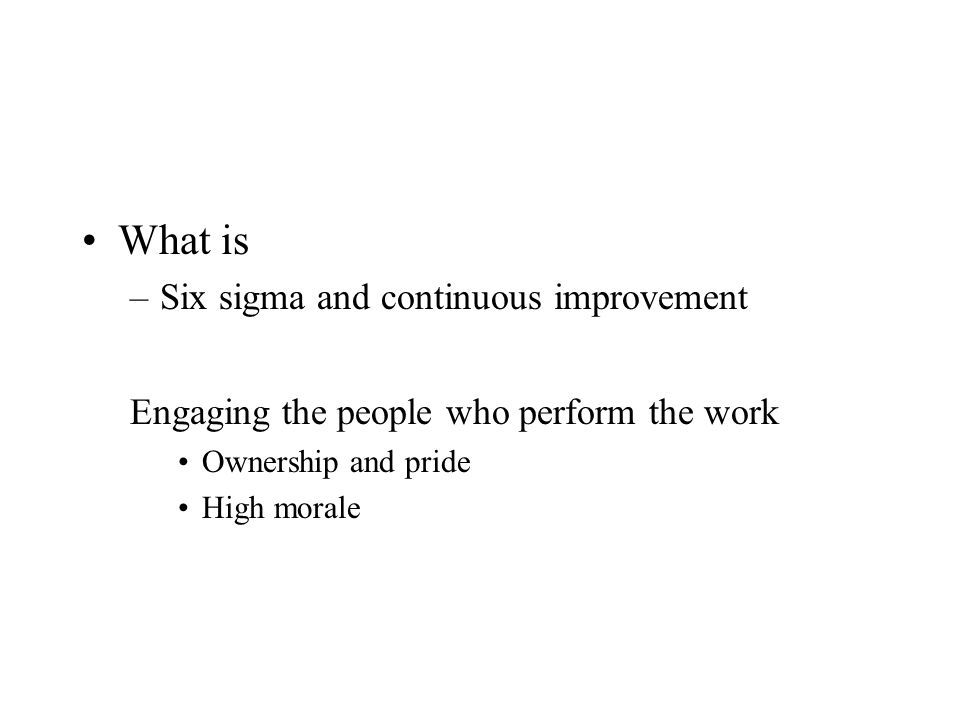 • What is
– Six sigma and continuous improvement

Engaging the people who perform the work
• Ownership and pride
• High morale